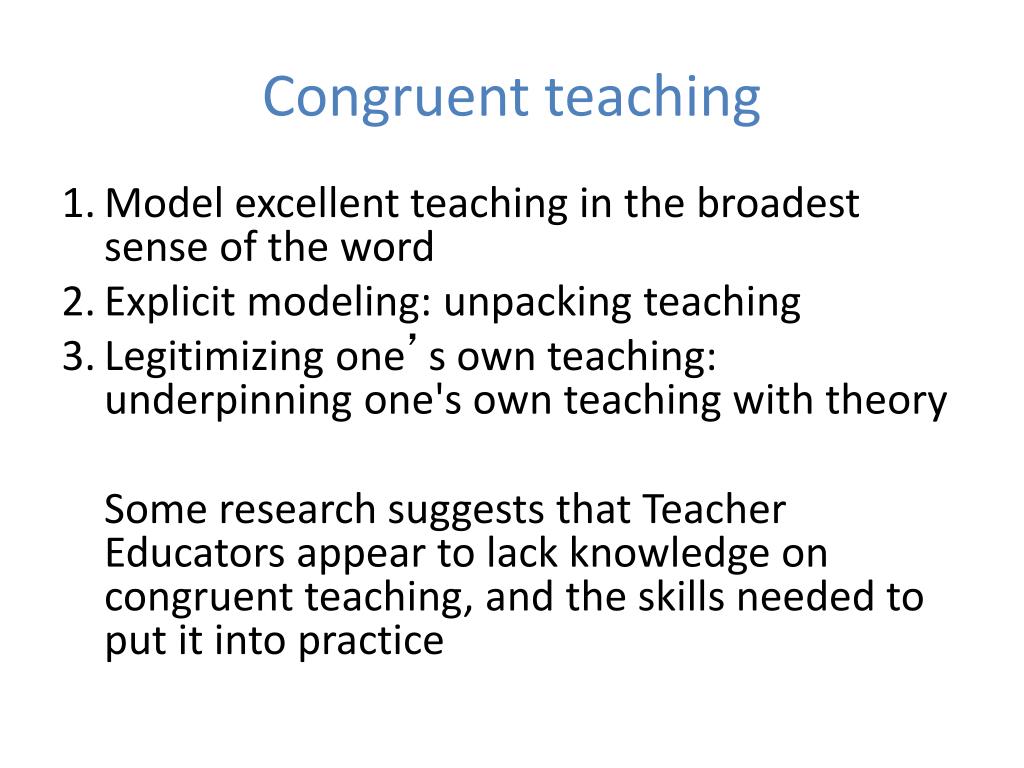 Congruent teaching

1. Model excellent teaching in the broadest sense of the word
2. Explicit modeling: unpacking teaching
3. Legitimizing one’s own teaching: underpinning one's own teaching with theory

Some research suggests that Teacher Educators appear to lack knowledge on congruent teaching, and the skills needed to put it into practice